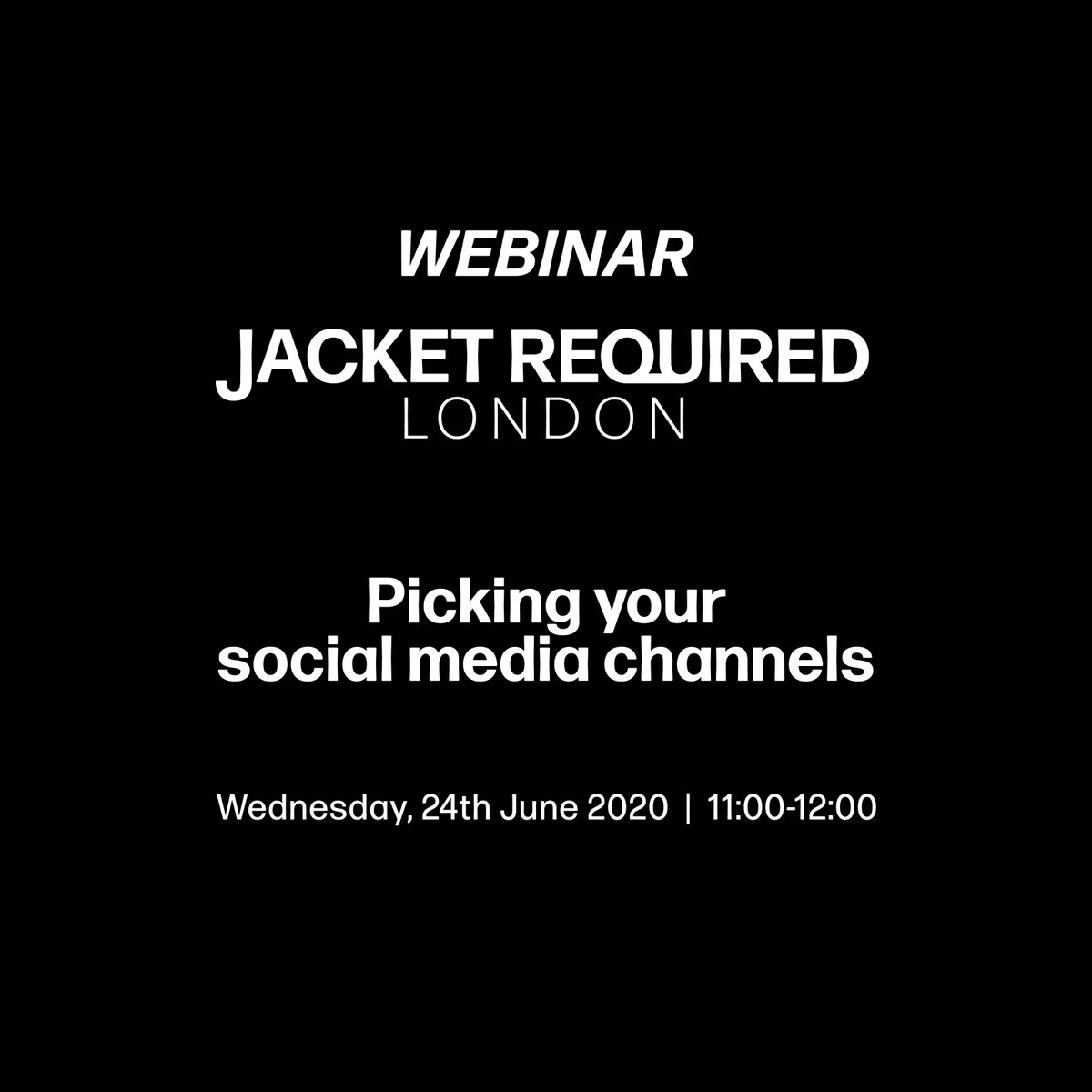 WEBINAR

JACKET REQUIRED
LONDON

Picking your social media channels

Wednesday, 24th June 2020 | 11:00-12:00